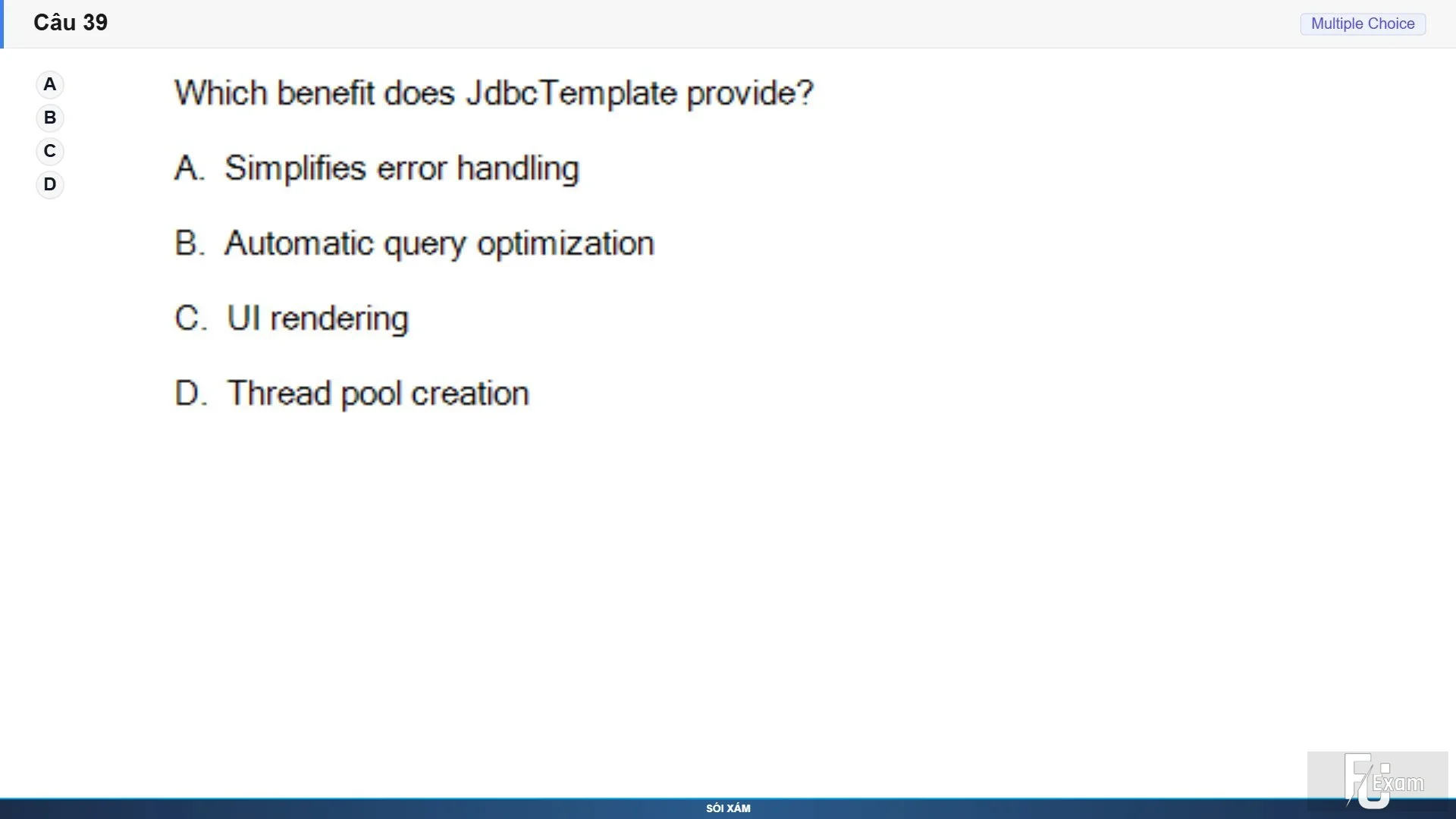 Câu 39

Multiple Choice

A
B
C
D

Which benefit does JdbcTemplate provide?

A. Simplifies error handling

B. Automatic query optimization

C. UI rendering

D. Thread pool creation

FU Exam

SÓI XÁM